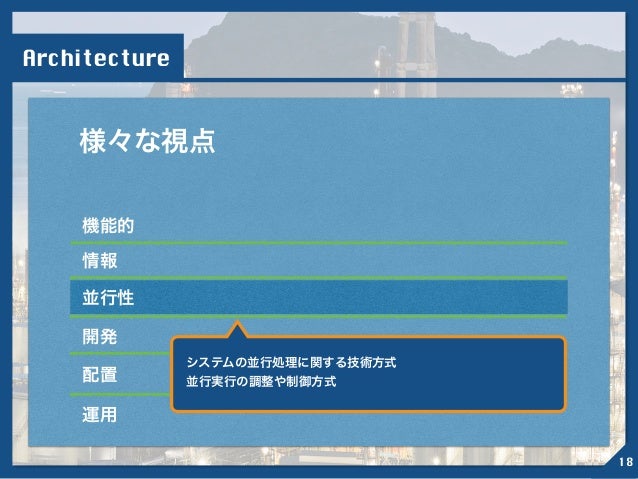 Architecture

様々な視点

機能的

情報

並行性

開発

配置

運用

システムの並行処理に関する技術方式
並行実行の調整や制御方式

18